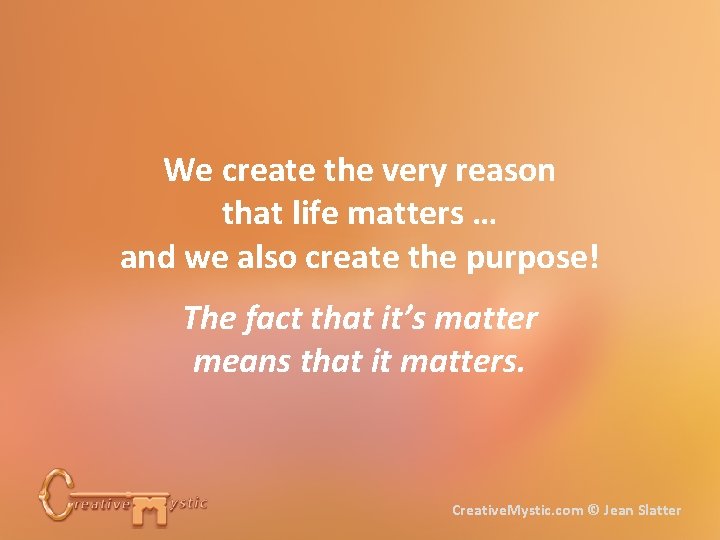 We create the very reason that life matters …
and we also create the purpose!

The fact that it's matter means that it matters.

Creative Mystic

CreativeMystic.com © Jean Slatter